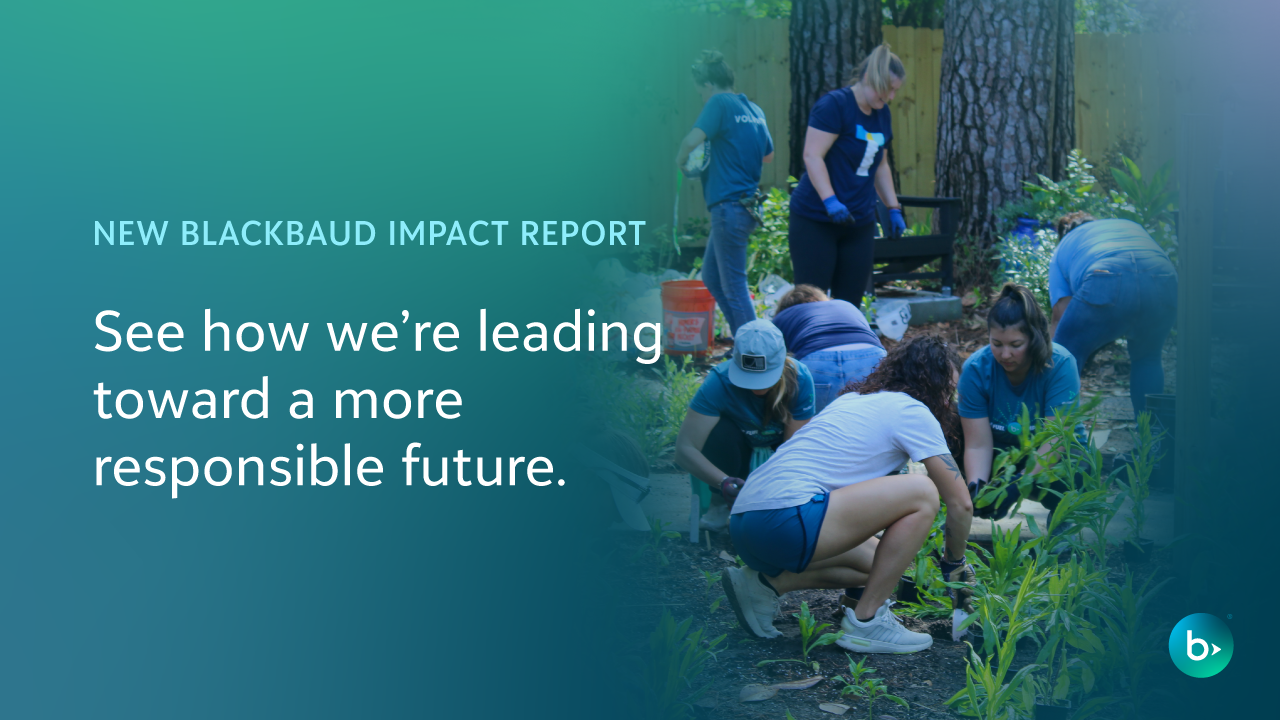 NEW BLACKBAUD IMPACT REPORT

See how we're leading toward a more responsible future.

b